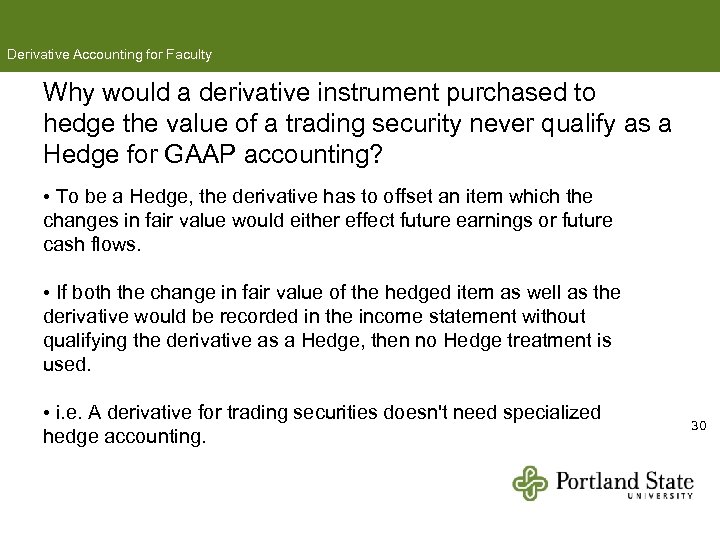 Derivative Accounting for Faculty

Why would a derivative instrument purchased to hedge the value of a trading security never qualify as a Hedge for GAAP accounting?

• To be a Hedge, the derivative has to offset an item which the changes in fair value would either effect future earnings or future cash flows.

• If both the change in fair value of the hedged item as well as the derivative would be recorded in the income statement without qualifying the derivative as a Hedge, then no Hedge treatment is used.

• i.e. A derivative for trading securities doesn't need specialized hedge accounting.

30

Portland State UNIVERSITY